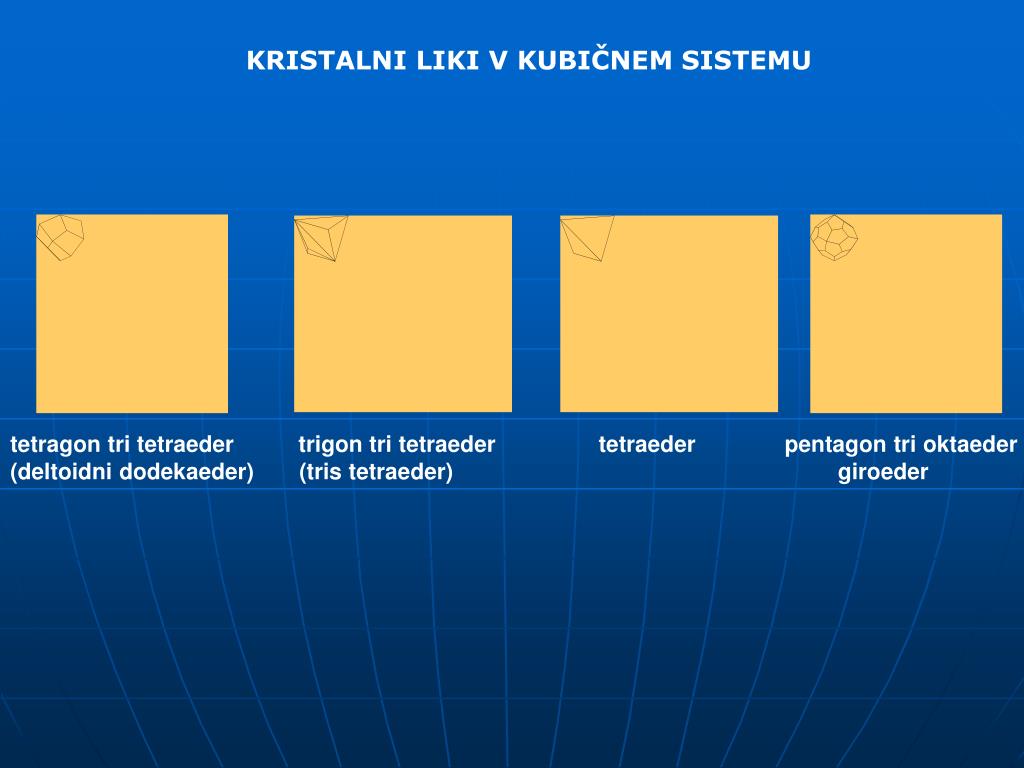 KRISTALNI LIKI V KUBIČNEM SISTEMU

tetragon tri tetraeder
(deltoidni dodekaeder)

trigon tri tetraeder
(tris tetraeder)

tetraeder

pentagon tri oktaeder
giroeder